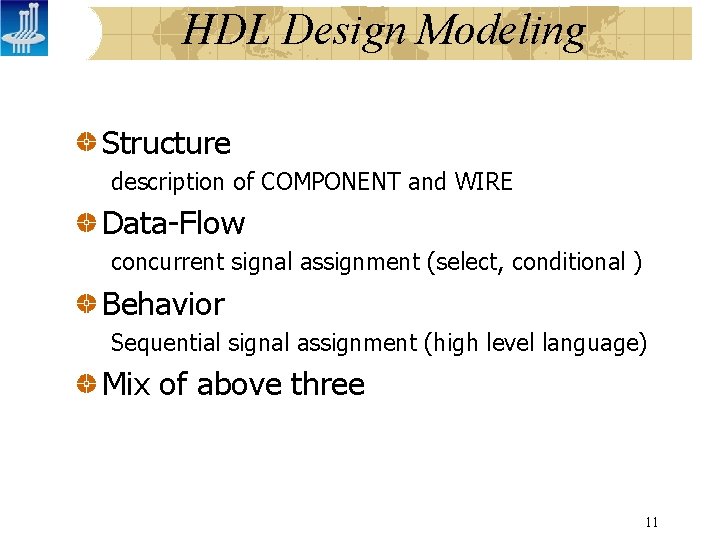 HDL Design Modeling

Structure

description of COMPONENT and WIRE

Data-Flow

concurrent signal assignment (select, conditional )

Behavior

Sequential signal assignment (high level language)

Mix of above three

11